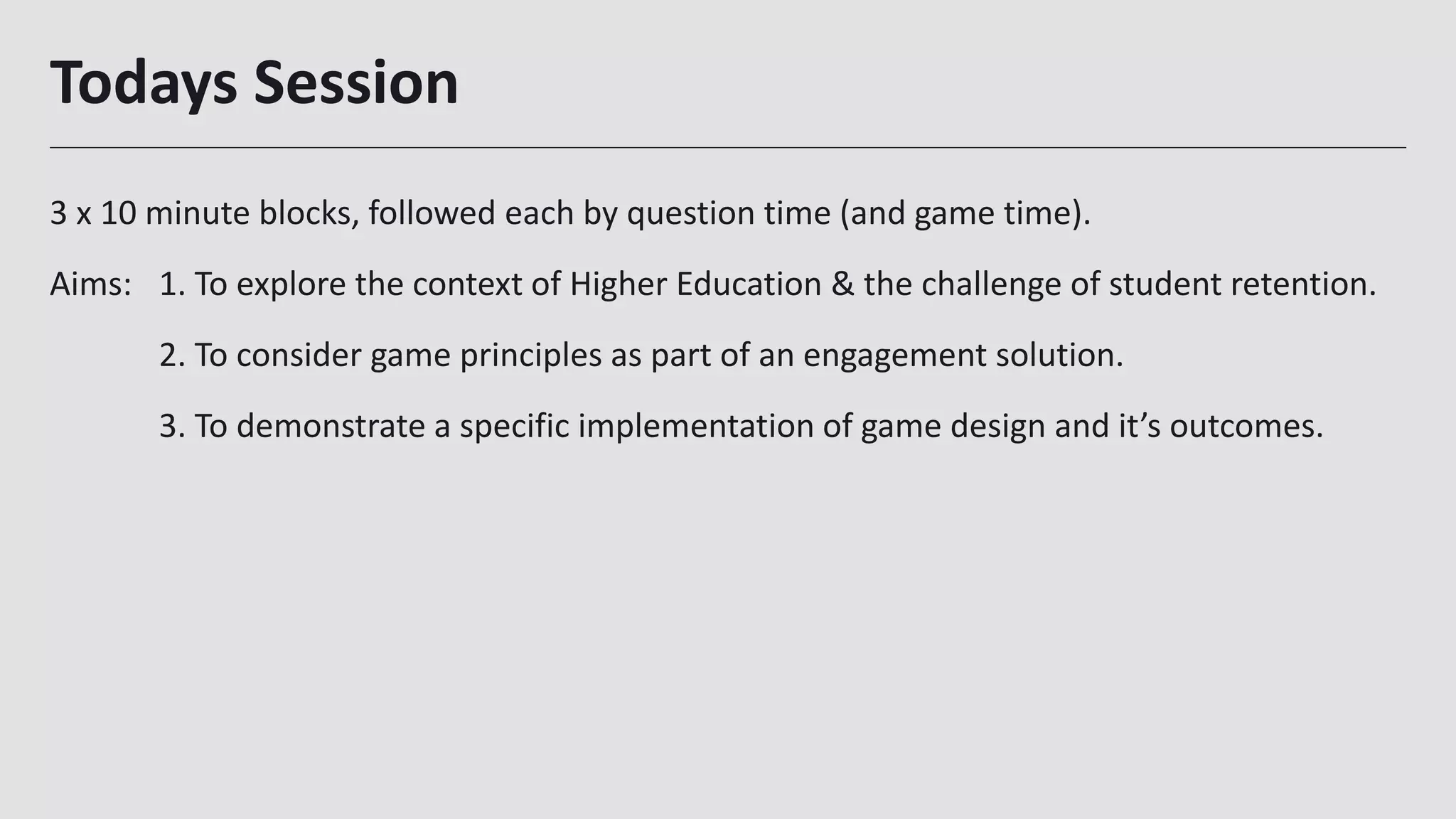 Todays Session

3 x 10 minute blocks, followed each by question time (and game time).

Aims: 1. To explore the context of Higher Education & the challenge of student retention.

2. To consider game principles as part of an engagement solution.

3. To demonstrate a specific implementation of game design and it’s outcomes.